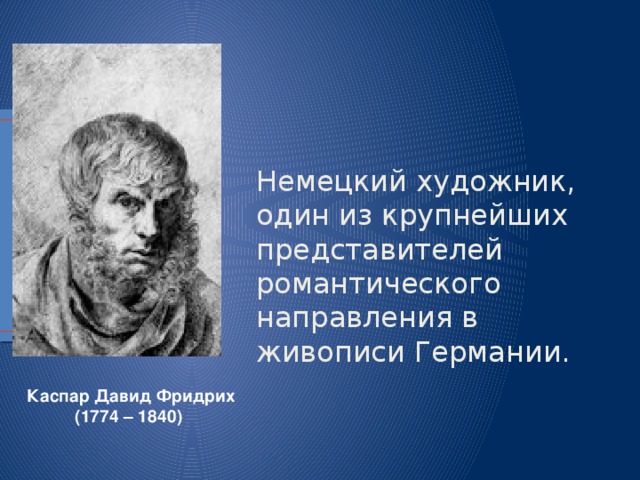 Немецкий художник, один из крупнейших представителей романтического направления в живописи Германии.

Каспар Давид Фридрих
(1774 – 1840)